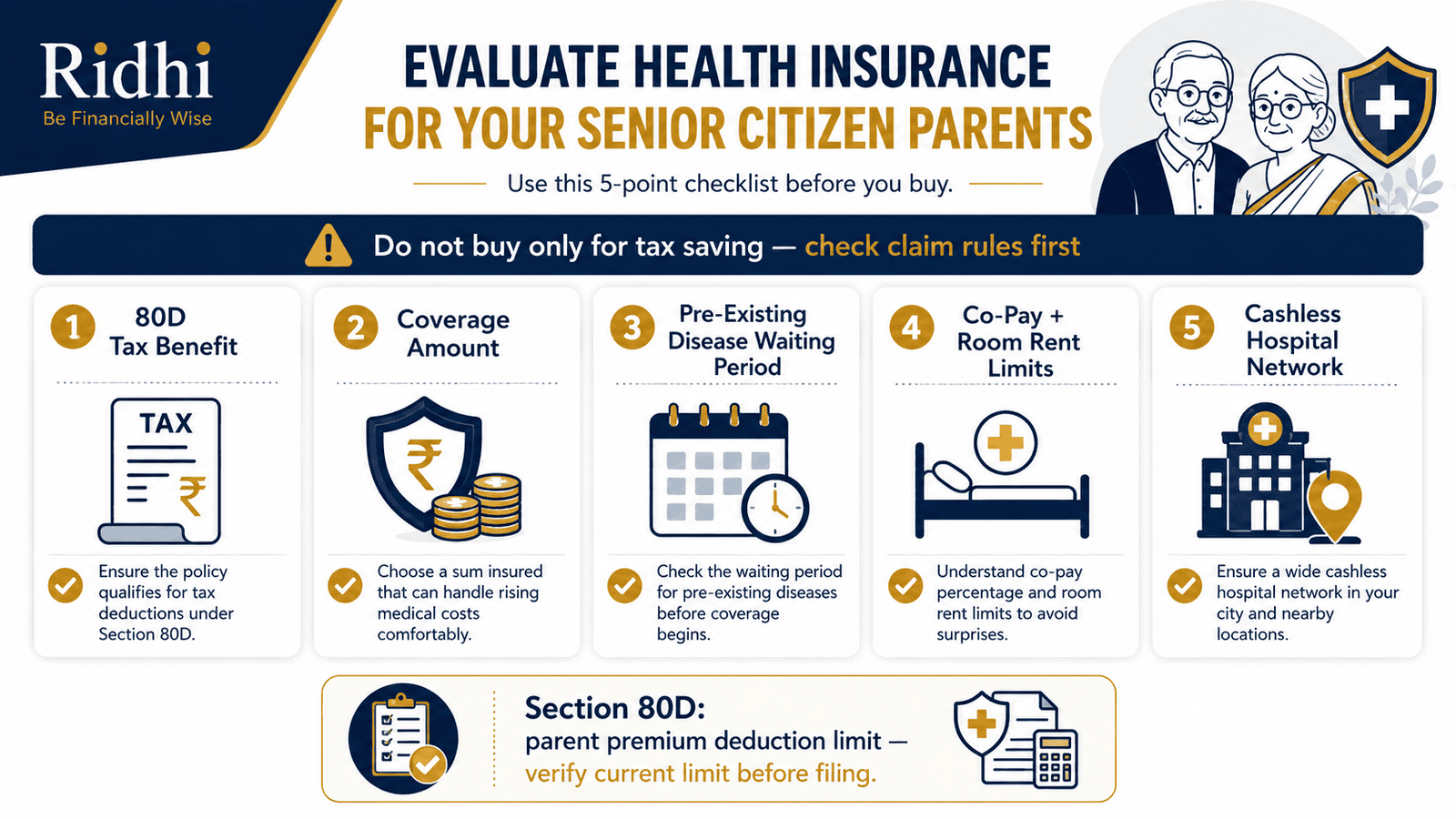 Ridhi
Be Financially Wise

EVALUATE HEALTH INSURANCE
FOR YOUR SENIOR CITIZEN PARENTS

Use this 5-point checklist before you buy.

Do not buy only for tax saving — check claim rules first

1 80D Tax Benefit

TAX
₹

Ensure the policy qualifies for tax deductions under Section 80D.

2 Coverage Amount

₹

Choose a sum insured that can handle rising medical costs comfortably.

3 Pre-Existing Disease Waiting Period

Check the waiting period for pre-existing diseases before coverage begins.

4 Co-Pay + Room Rent Limits

Understand co-pay percentage and room rent limits to avoid surprises.

5 Cashless Hospital Network

Ensure a wide cashless hospital network in your city and nearby locations.

Section 80D:
parent premium deduction limit — verify current limit before filing.